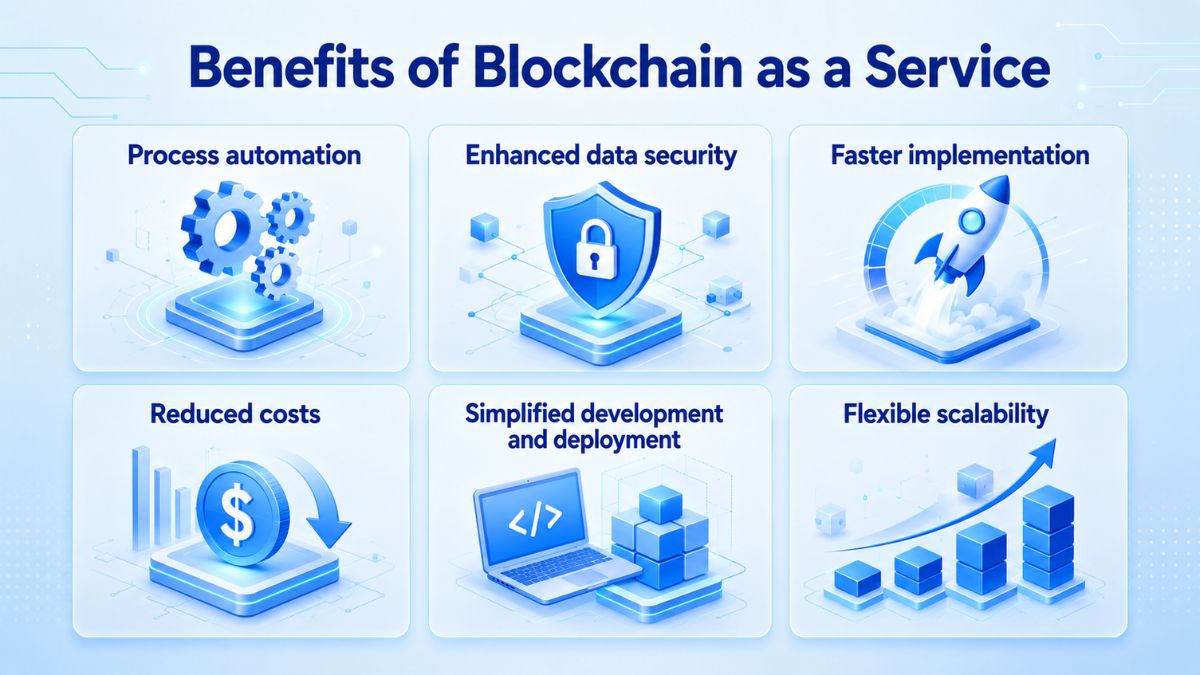 Benefits of Blockchain as a Service

Process automation

Enhanced data security

Faster implementation

Reduced costs

$

Simplified development and deployment

</>

Flexible scalability